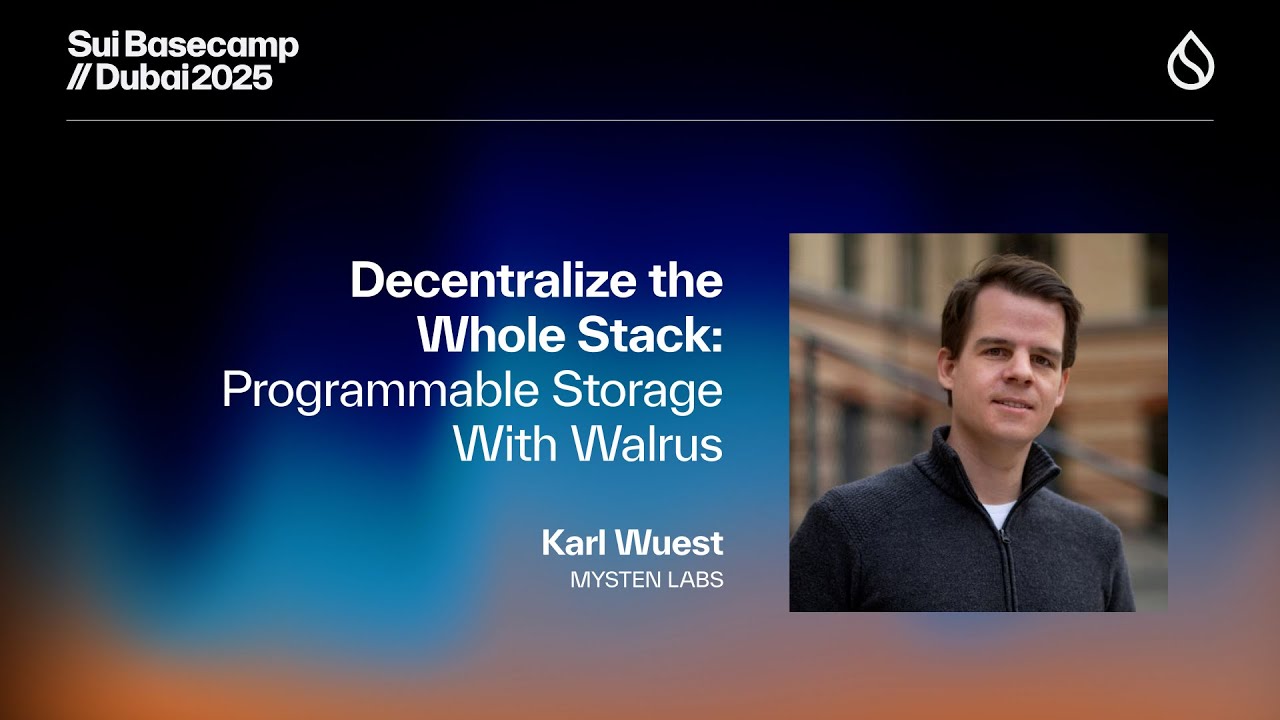 Sui Basecamp
// Dubai 2025

Decentralize the Whole Stack: Programmable Storage With Walrus

Karl Wuest
MYSTEN LABS